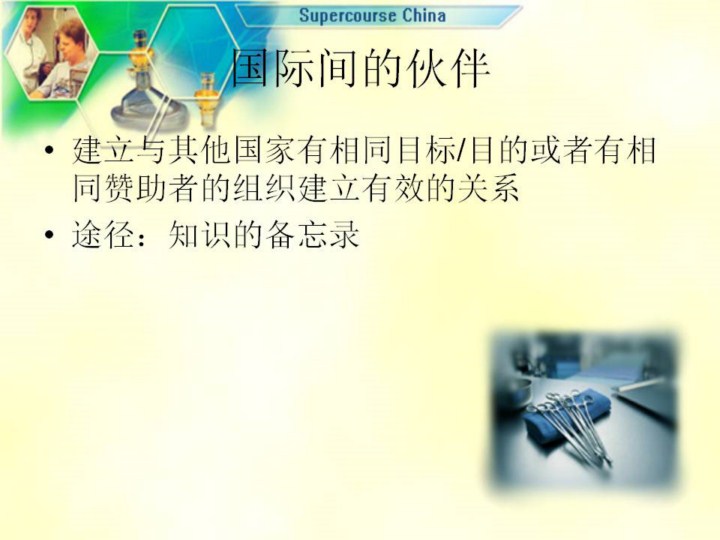 Supercourse China

国际间的伙伴

• 建立与其他国家有相同目标/目的或者有相同赞助者的组织建立有效的关系
• 途径：知识的备忘录